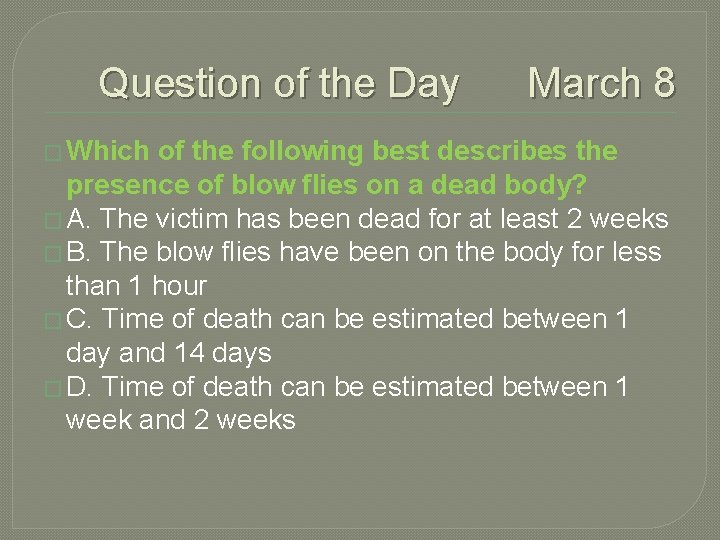 Question of the Day March 8

Which of the following best describes the presence of blow flies on a dead body?

A. The victim has been dead for at least 2 weeks

B. The blow flies have been on the body for less than 1 hour

C. Time of death can be estimated between 1 day and 14 days

D. Time of death can be estimated between 1 week and 2 weeks